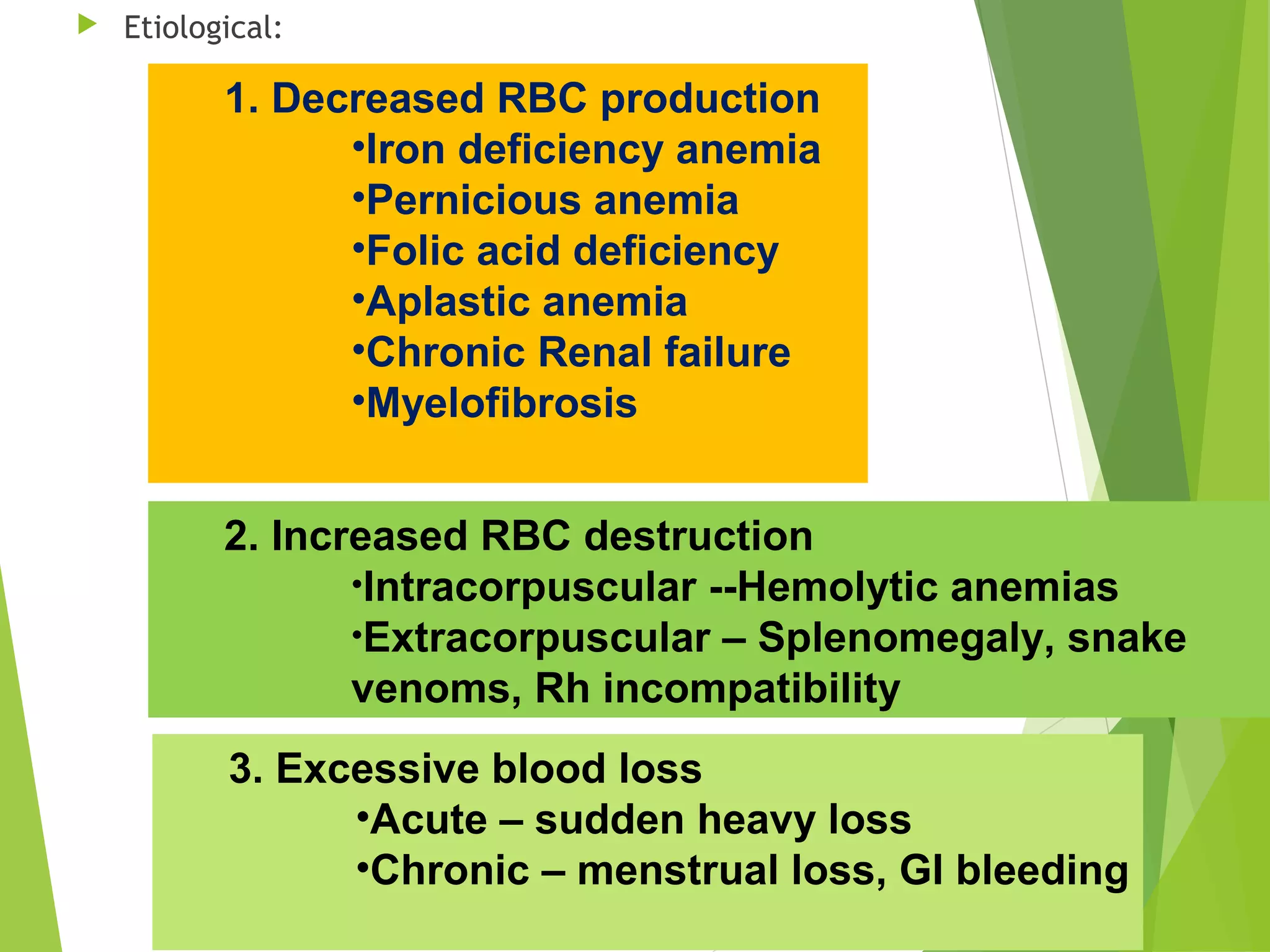 Etiological:

1. Decreased RBC production
•Iron deficiency anemia
•Pernicious anemia
•Folic acid deficiency
•Aplastic anemia
•Chronic Renal failure
•Myelofibrosis

2. Increased RBC destruction
•Intracorpuscular --Hemolytic anemias
•Extracorpuscular – Splenomegaly, snake venoms, Rh incompatibility

3. Excessive blood loss
•Acute – sudden heavy loss
•Chronic – menstrual loss, GI bleeding